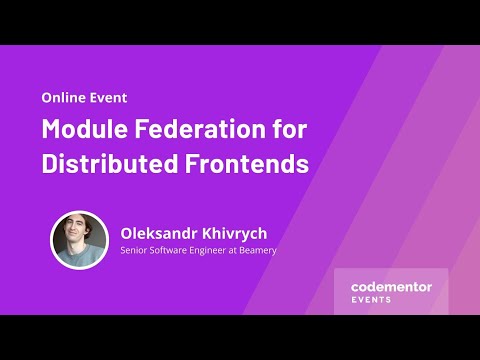 Online Event

Module Federation for Distributed Frontends

Oleksandr Khivrych
Senior Software Engineer at Beamery

codementor
EVENTS